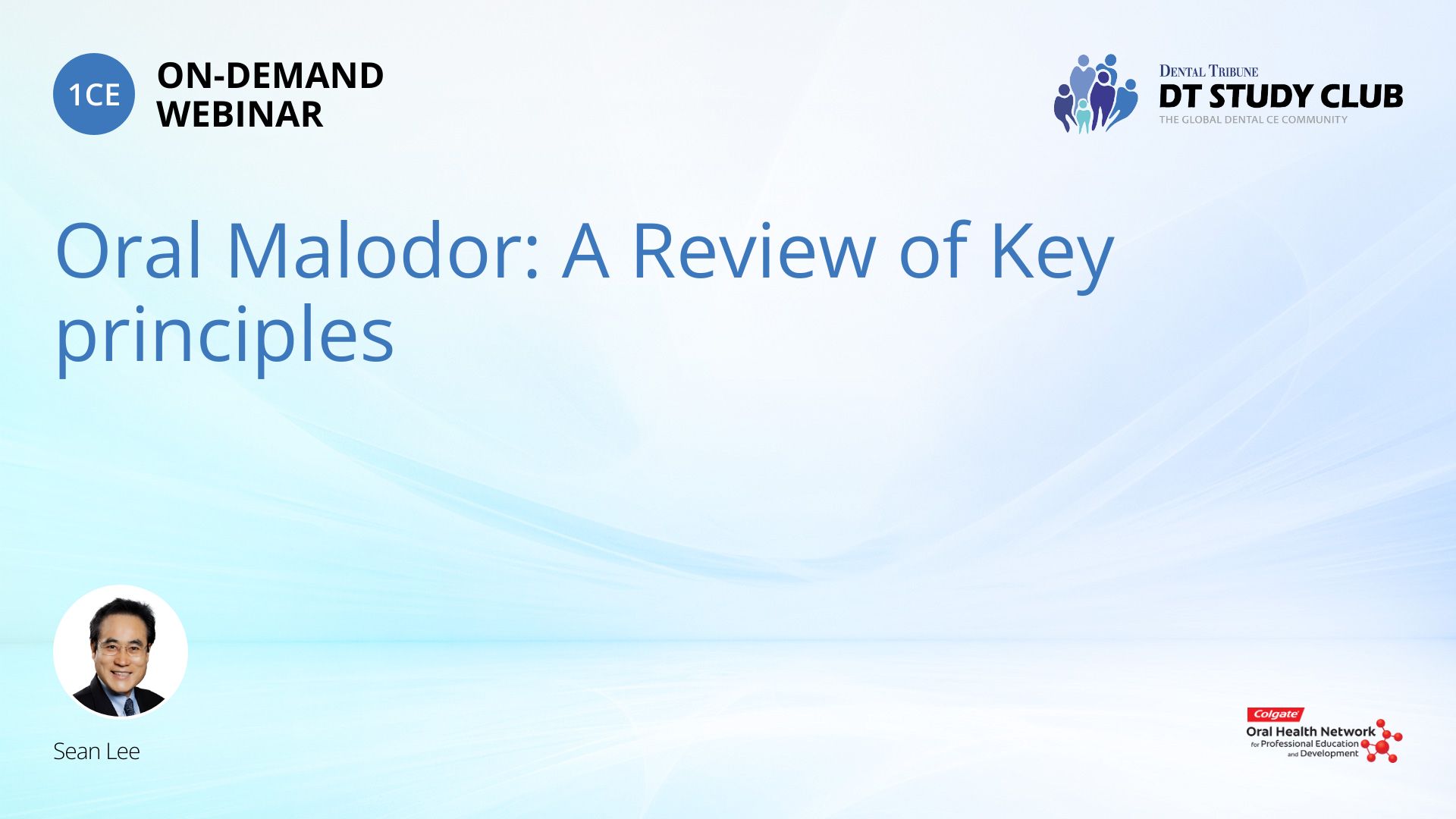 1CE ON-DEMAND WEBINAR

DENTAL TRIBUNE
DT STUDY CLUB
THE GLOBAL DENTAL CE COMMUNITY

Oral Malodor: A Review of Key principles

Sean Lee

Colgate
Oral Health Network for Professional Education and Development